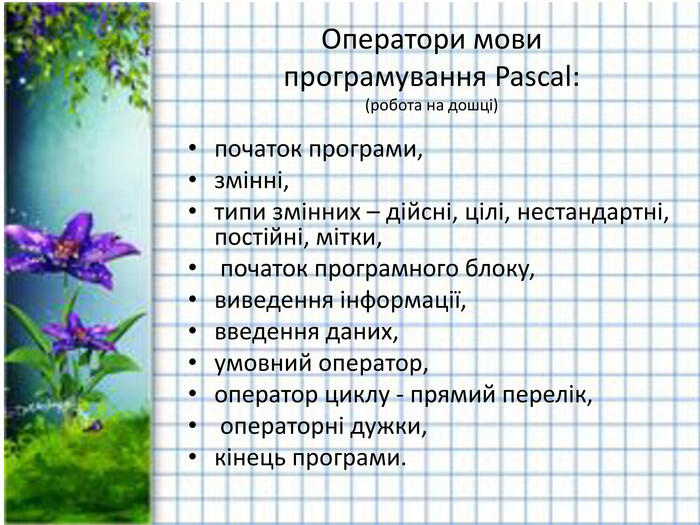 Оператори мови програмування Pascal:
(робота на дошці)

• початок програми,
• змінні,
• типи змінних – дійсні, цілі, нестандартні, постійні, мітки,
• початок програмного блоку,
• виведення інформації,
• введення даних,
• умовний оператор,
• оператор циклу - прямий перелік,
• операторні дужки,
• кінець програми.